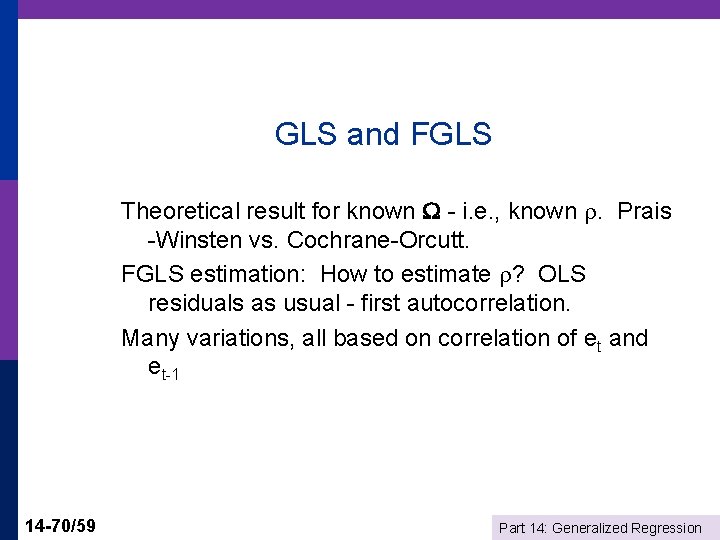 GLS and FGLS

Theoretical result for known $\Omega$ - i.e., known $\rho$. Prais -Winsten vs. Cochrane-Orcutt.

FGLS estimation: How to estimate $\rho$? OLS residuals as usual - first autocorrelation.

Many variations, all based on correlation of $e_t$ and $e_{t-1}$

14-70/59

Part 14: Generalized Regression